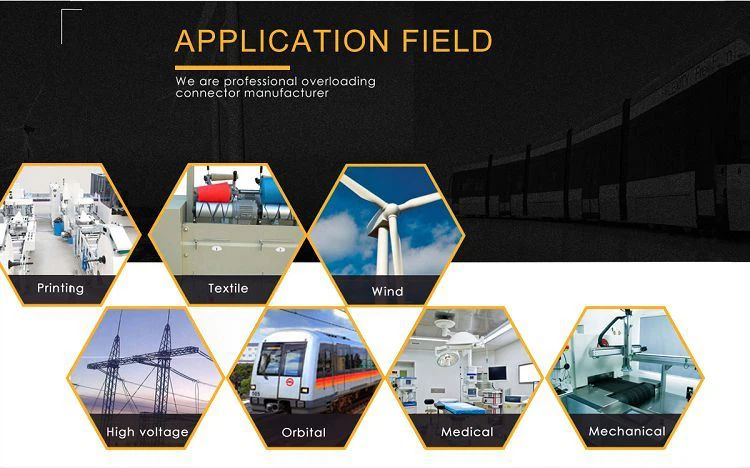 APPLICATION FIELD

We are professional overloading connector manufacturer

Printing

Textile

Wind

High voltage

Orbital

Medical

Mechanical